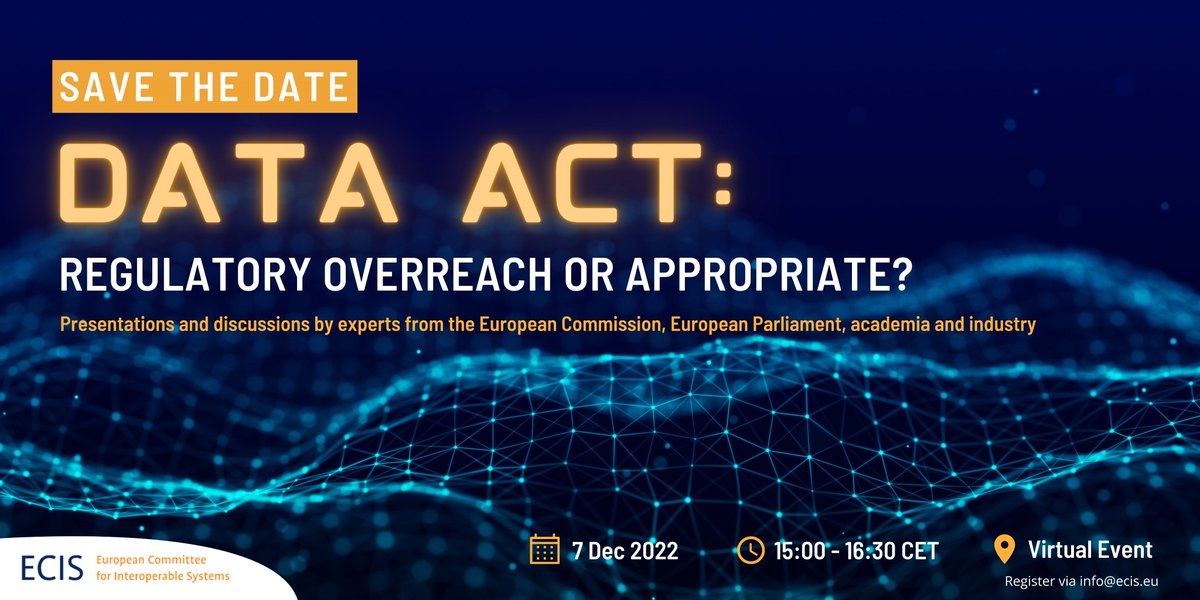 SAVE THE DATE

DATA ACT:

REGULATORY OVERREACH OR APPROPRIATE?

Presentations and discussions by experts from the European Commission, European Parliament, academia and industry

ECIS European Committee for Interoperable Systems

7 Dec 2022

15:00 - 16:30 CET

Virtual Event

Register via info@ecis.eu